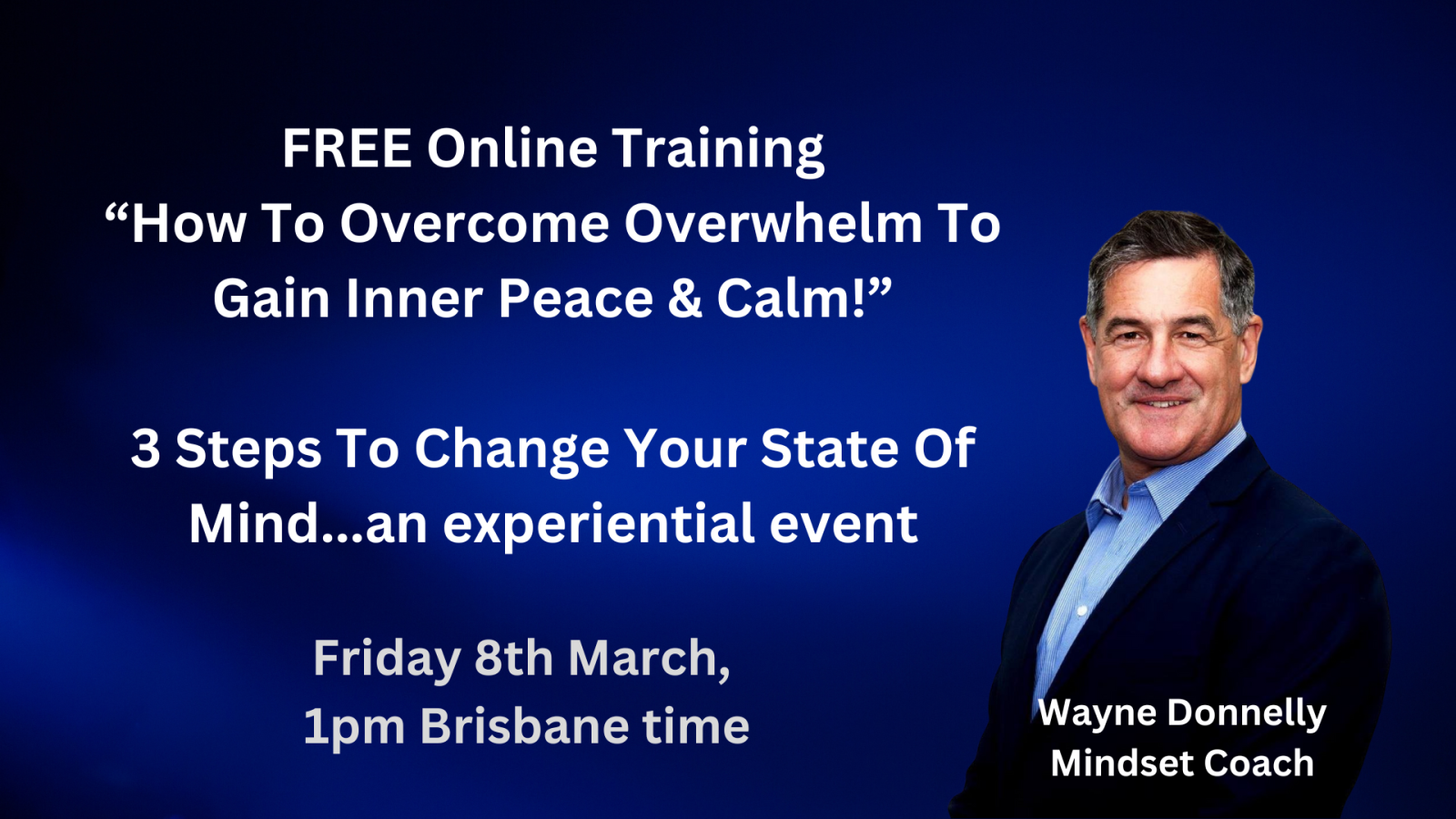 FREE Online Training
“How To Overcome Overwhelm To Gain Inner Peace & Calm!”

3 Steps To Change Your State Of Mind...an experiential event

Friday 8th March,
1pm Brisbane time

Wayne Donnelly
Mindset Coach